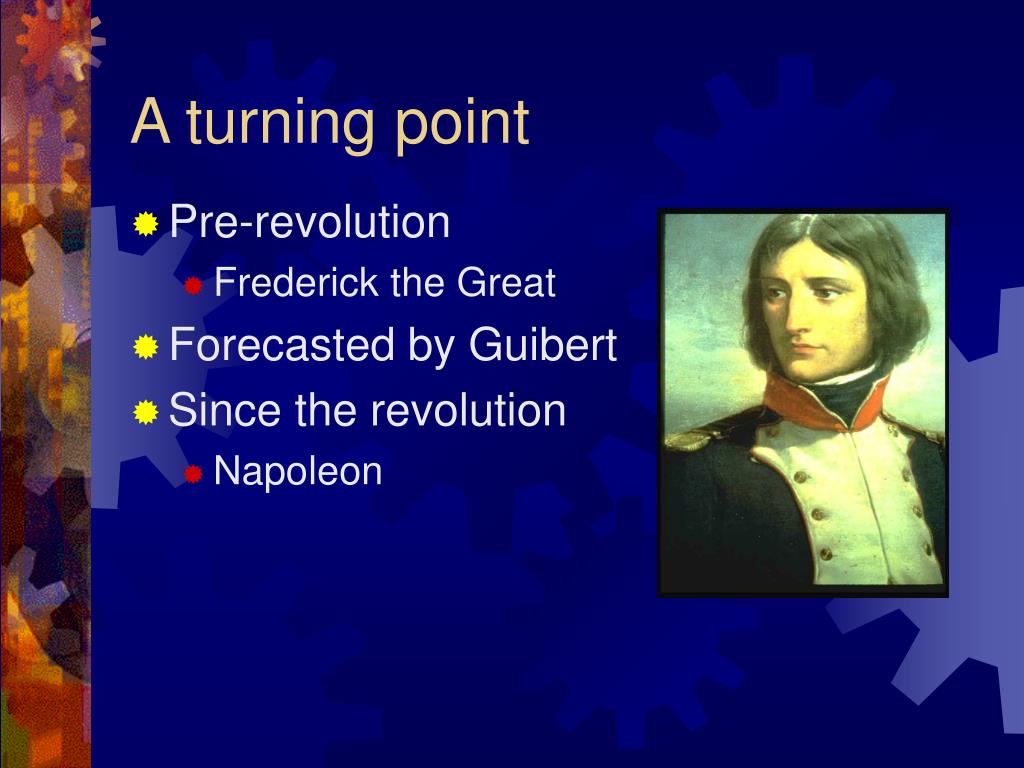 A turning point

Pre-revolution
Frederick the Great
Forecasted by Guibert
Since the revolution
Napoleon